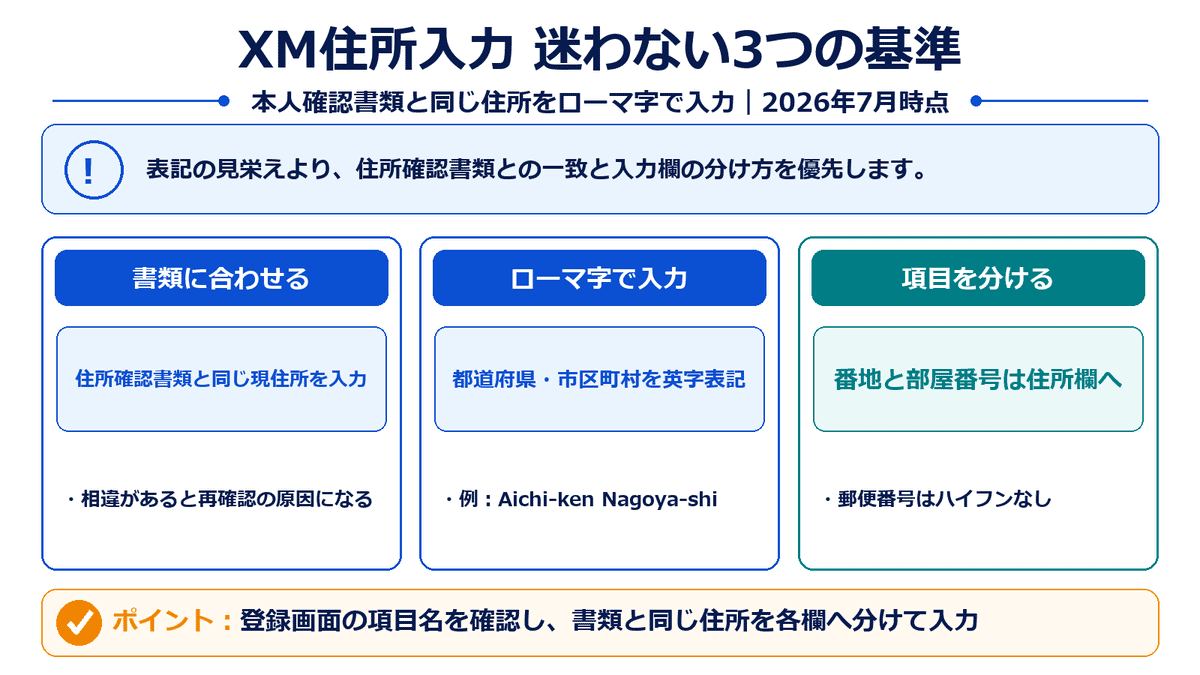 XM住所入力 迷わない3つの基準

本人確認書類と同じ住所をローマ字で入力｜2026年7月時点

!

表記の見栄えより、住所確認書類との一致と入力欄の分け方を優先します。

書類に合わせる

住所確認書類と同じ現住所を入力

・相違があると再確認の原因になる

ローマ字で入力

都道府県・市区町村を英字表記

・例：Aichi-ken Nagoya-shi

項目を分ける

番地と部屋番号は住所欄へ

・郵便番号はハイフンなし

ポイント：登録画面の項目名を確認し、書類と同じ住所を各欄へ分けて入力